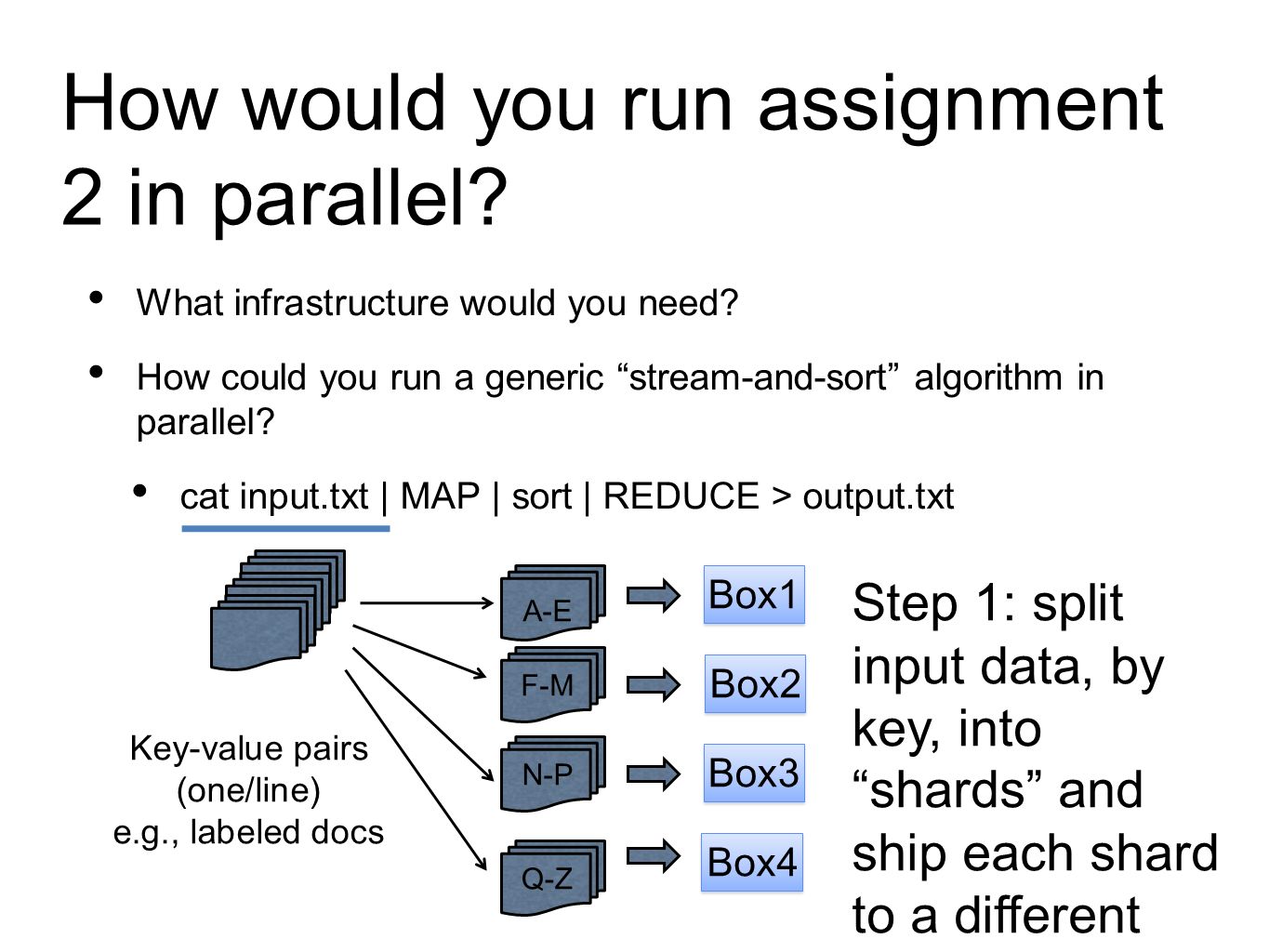 How would you run assignment 2 in parallel?

• What infrastructure would you need?

• How could you run a generic “stream-and-sort” algorithm in parallel?

• cat input.txt | MAP | sort | REDUCE > output.txt

Key-value pairs (one/line) e.g., labeled docs

A-E
F-M
N-P
Q-Z

Box1
Box2
Box3
Box4

Step 1: split input data, by key, into “shards” and ship each shard to a different